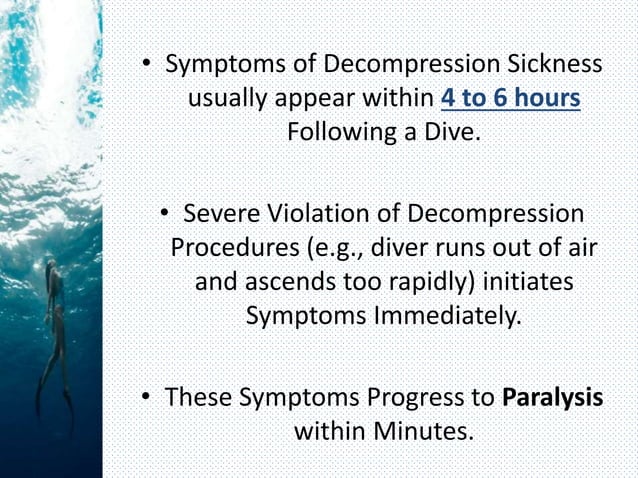 • Symptoms of Decompression Sickness usually appear within 4 to 6 hours Following a Dive.

• Severe Violation of Decompression Procedures (e.g., diver runs out of air and ascends too rapidly) initiates Symptoms Immediately.

• These Symptoms Progress to Paralysis within Minutes.